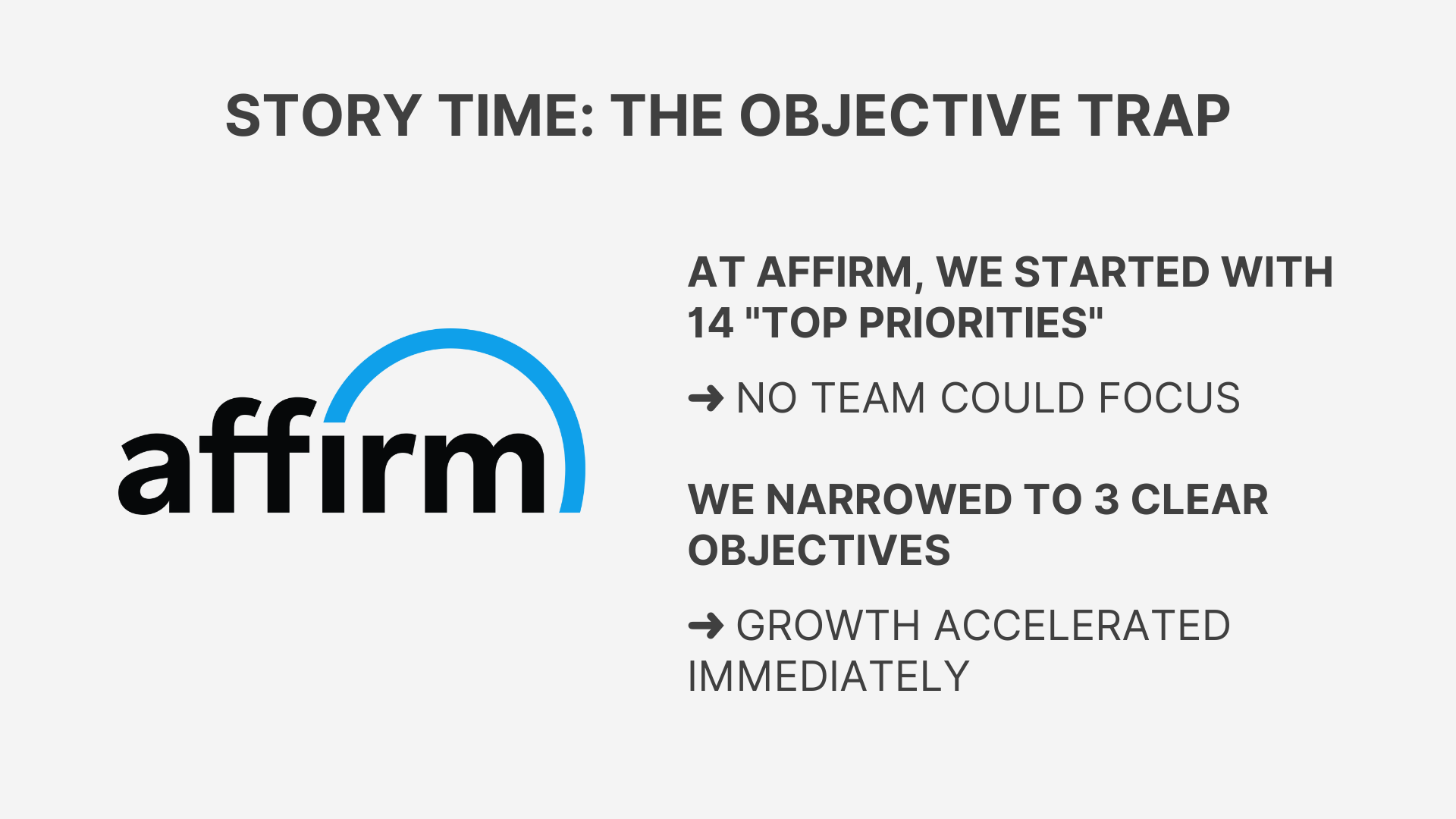 STORY TIME: THE OBJECTIVE TRAP

affirm

AT AFFIRM, WE STARTED WITH 14 "TOP PRIORITIES"

➜ NO TEAM COULD FOCUS

WE NARROWED TO 3 CLEAR OBJECTIVES

➜ GROWTH ACCELERATED IMMEDIATELY